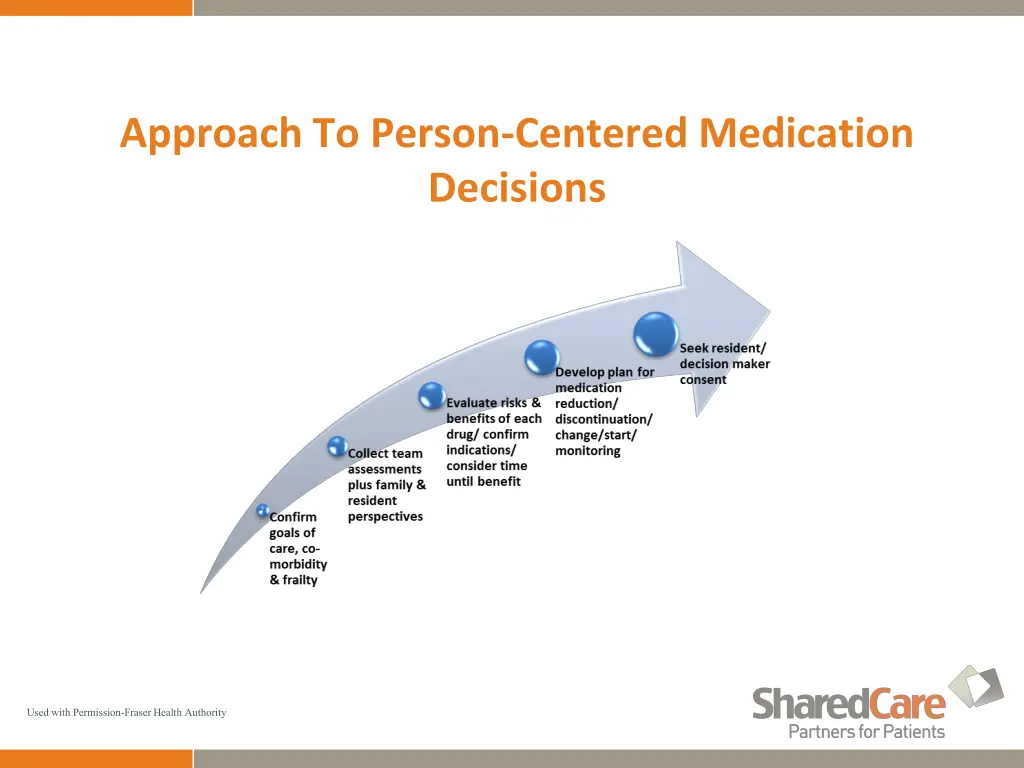 Approach To Person-Centered Medication Decisions

Confirm goals of care, co-morbidity & frailty

Collect team assessments plus family & resident perspectives

Evaluate risks & benefits of each drug/ confirm indications/ consider time until benefit

Develop plan for medication reduction/ discontinuation/ change/start/ monitoring

Seek resident/ decision maker consent

Used with Permission-Fraser Health Authority

SharedCare
Partners for Patients